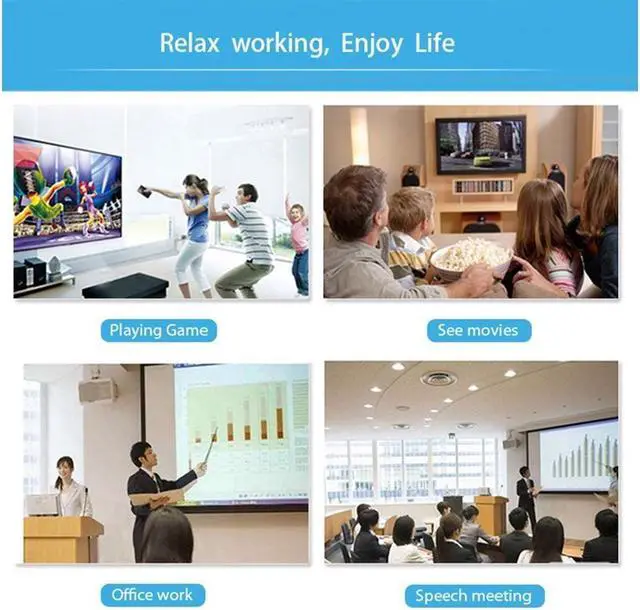 Relax working, Enjoy Life

Playing Game

See movies

Office work

Speech meeting